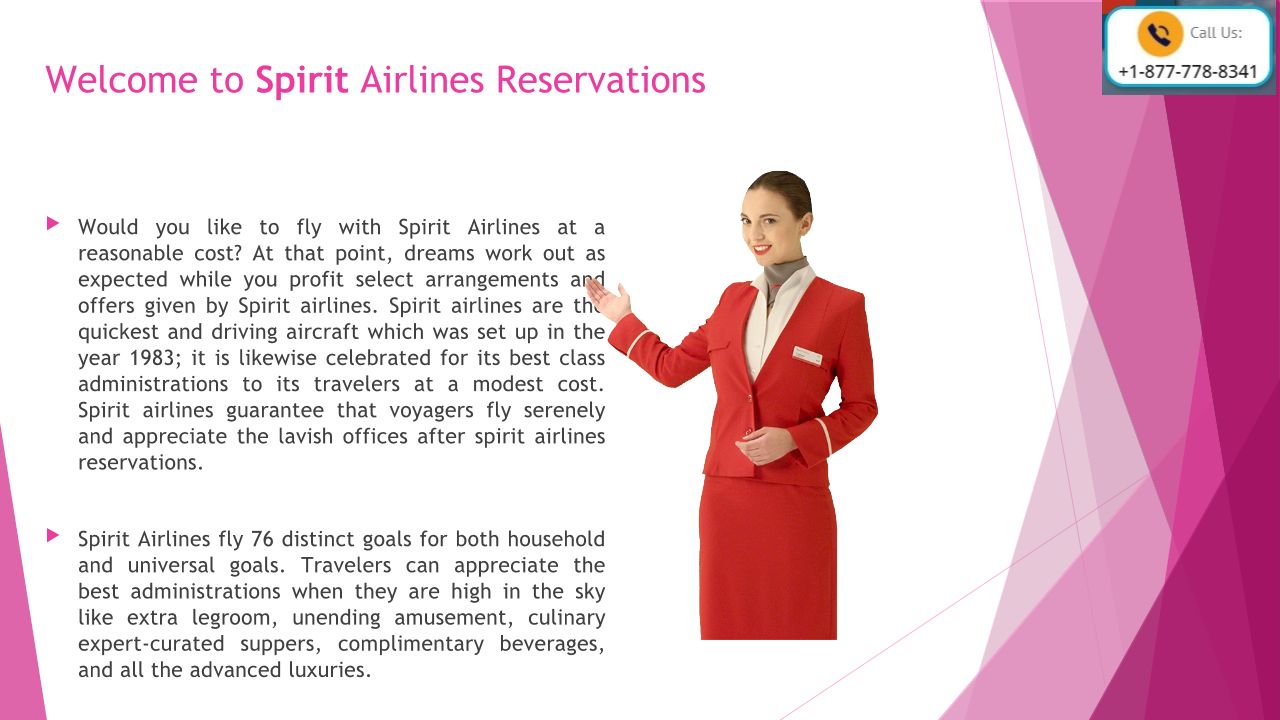 Call Us:
+1-877-778-8341

Welcome to Spirit Airlines Reservations

Would you like to fly with Spirit Airlines at a reasonable cost? At that point, dreams work out as expected while you profit select arrangements and offers given by Spirit airlines. Spirit airlines are the quickest and driving aircraft which was set up in the year 1983; it is likewise celebrated for its best class administrations to its travelers at a modest cost. Spirit airlines guarantee that voyagers fly serenely and appreciate the lavish offices after spirit airlines reservations.

Spirit Airlines fly 76 distinct goals for both household and universal goals. Travelers can appreciate the best administrations when they are high in the sky like extra legroom, unending amusement, culinary expert-curated suppers, complimentary beverages, and all the advanced luxuries.